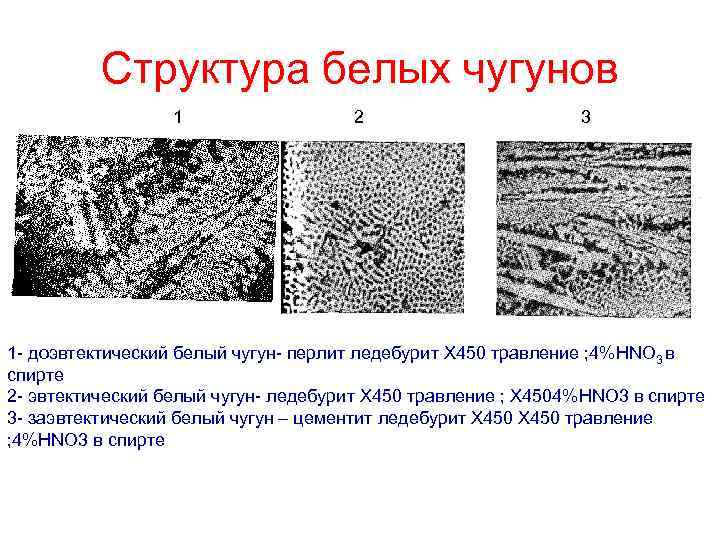 Структура белых чугунов

1

2

3

1- доэвтектический белый чугун- перлит ледебурит Х450 травление ;4%$HNO_3$ в спирте
2- эвтектический белый чугун- ледебурит Х450 травление ; Х4504%HNO3 в спирте
3- заэвтектический белый чугун – цементит ледебурит Х450 Х450 травление ;4%HNO3 в спирте